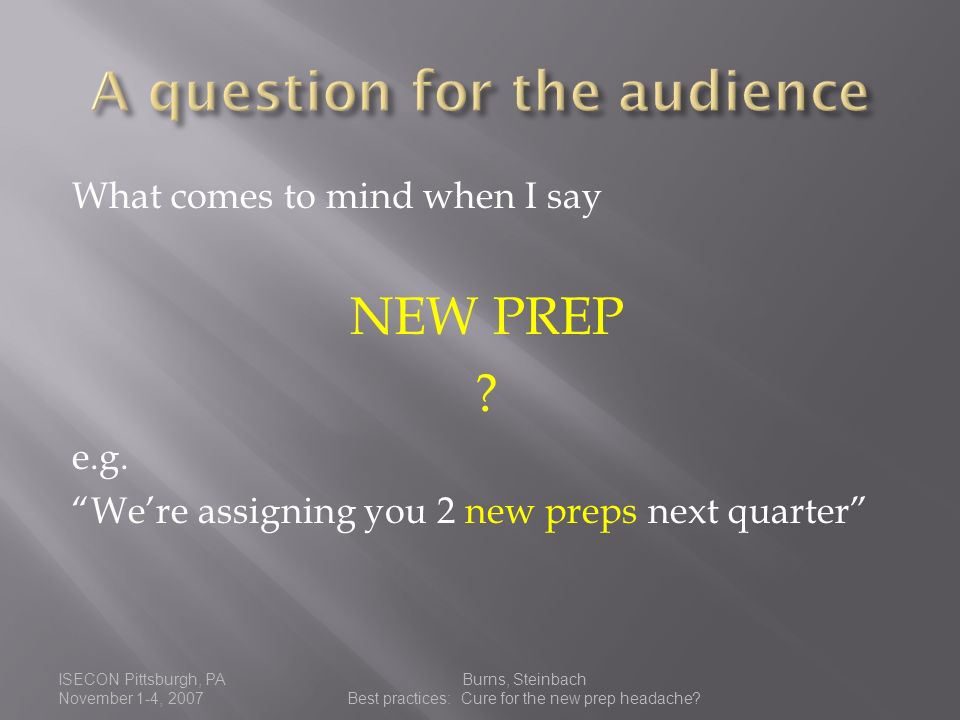 A question for the audience

What comes to mind when I say

NEW PREP

?

e.g.
“We’re assigning you 2 new preps next quarter”

ISECON Pittsburgh, PA
November 1-4, 2007

Burns, Steinbach
Best practices: Cure for the new prep headache?